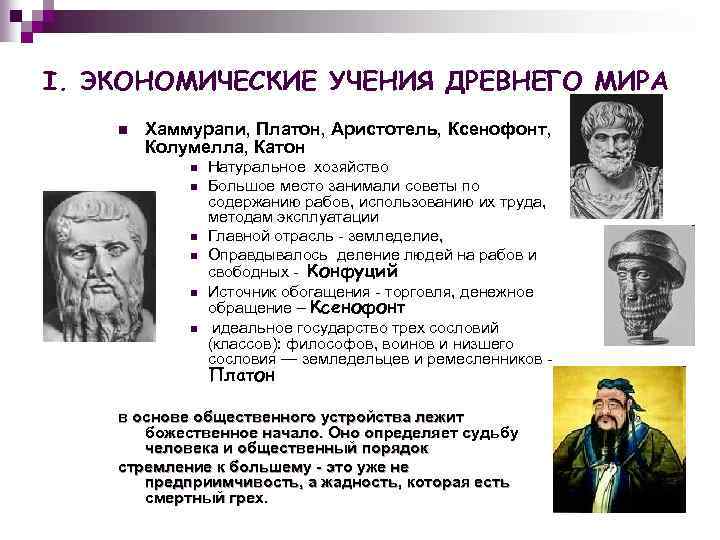 I. ЭКОНОМИЧЕСКИЕ УЧЕНИЯ ДРЕВНЕГО МИРА

Хаммурапи, Платон, Аристотель, Ксенофонт, Колумелла, Катон

Натуральное хозяйство

Большое место занимали советы по содержанию рабов, использованию их труда, методам эксплуатации

Главной отрасль - земледелие,

Оправдывалось деление людей на рабов и свободных - Конфуций

Источник обогащения - торговля, денежное обращение – Ксенофонт

идеальное государство трех сословий (классов): философов, воинов и низшего сословия — земледельцев и ремесленников - Платон

в основе общественного устройства лежит божественное начало. Оно определяет судьбу человека и общественный порядок

стремление к большему - это уже не предприимчивость, а жадность, которая есть смертный грех.